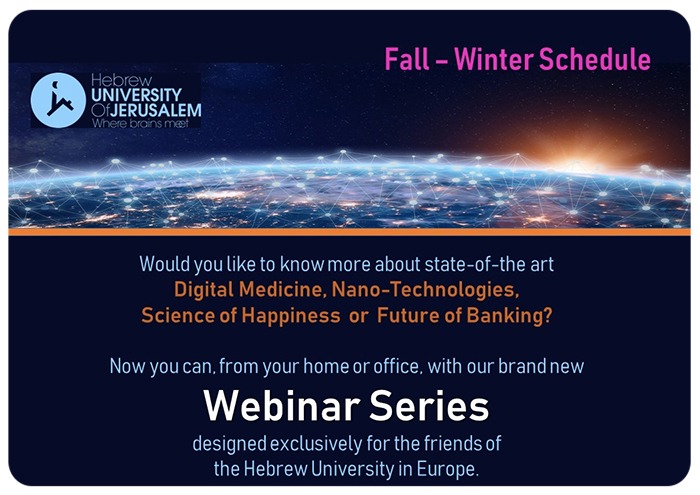 Fall – Winter Schedule

Hebrew UNIVERSITY Of JERUSALEM
Where brains meet

Would you like to know more about state-of-the art
Digital Medicine, Nano-Technologies, Science of Happiness or Future of Banking?

Now you can, from your home or office, with our brand new

Webinar Series

designed exclusively for the friends of the Hebrew University in Europe.